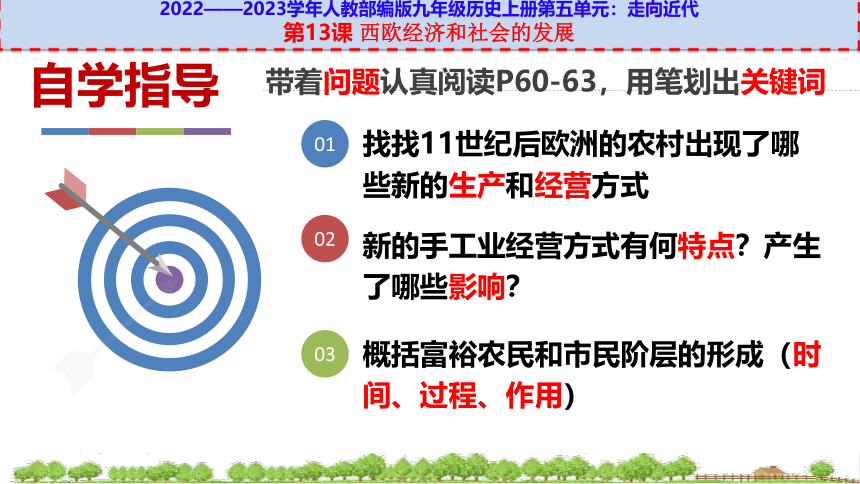 2022——2023学年人教部编版九年级历史上册第五单元：走向近代
第13课 西欧经济和社会的发展

自学指导

带着问题认真阅读P60-63，用笔划出关键词

01 找找11世纪后欧洲的农村出现了哪些新的生产和经营方式

02 新的手工业经营方式有何特点？产生了哪些影响？

03 概括富裕农民和市民阶层的形成（时间、过程、作用）